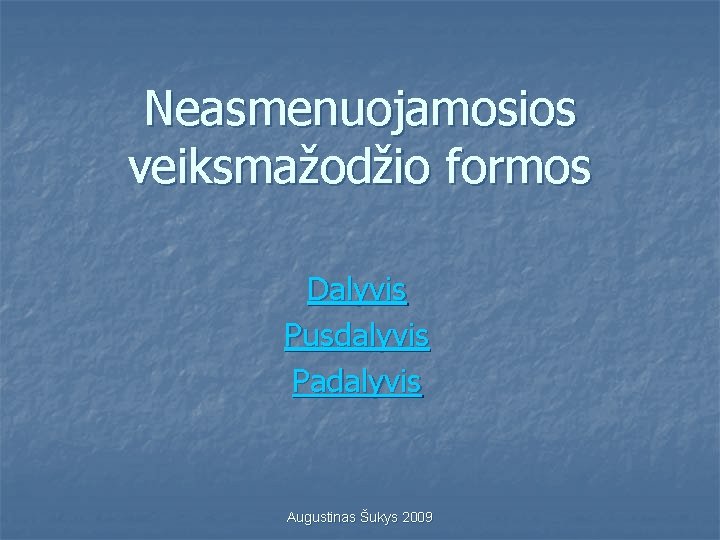 Neasmenuojamosios veiksmažodžio formos

Dalyvis
Pusdalyvis
Padalyvis

Augustinas Šukys 2009